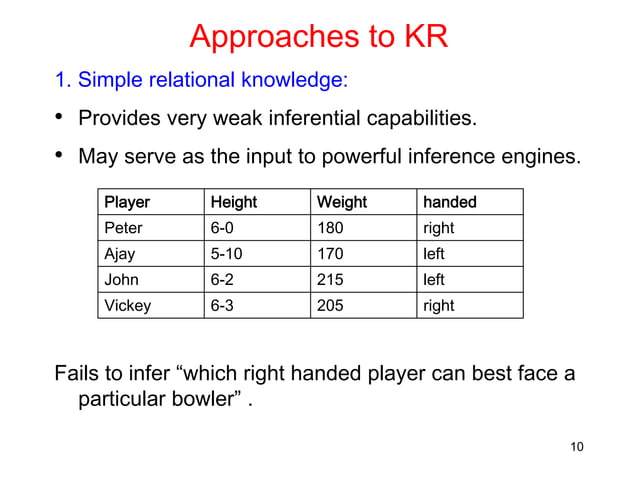 Approaches to KR

1. Simple relational knowledge:

• Provides very weak inferential capabilities.

• May serve as the input to powerful inference engines.

| Player | Height | Weight | handed |
|---|---|---|---|
| Peter | 6-0 | 180 | right |
| Ajay | 5-10 | 170 | left |
| John | 6-2 | 215 | left |
| Vickey | 6-3 | 205 | right |

Fails to infer “which right handed player can best face a particular bowler” .

10